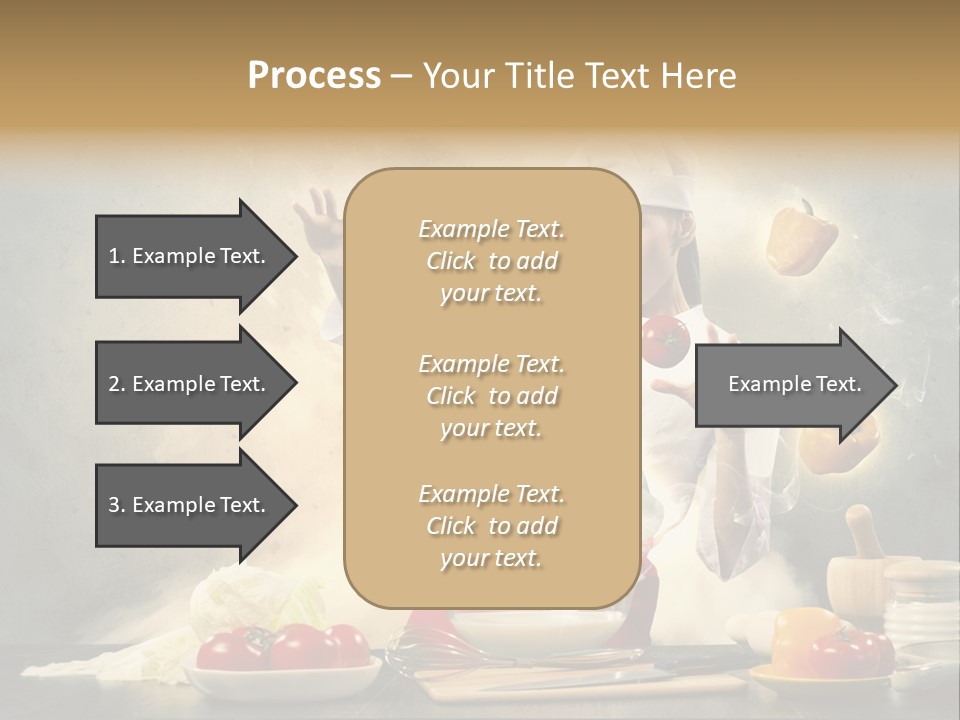 Process – Your Title Text Here

1. Example Text.

2. Example Text.

3. Example Text.

Example Text. Click to add your text.

Example Text. Click to add your text.

Example Text. Click to add your text.

Example Text.